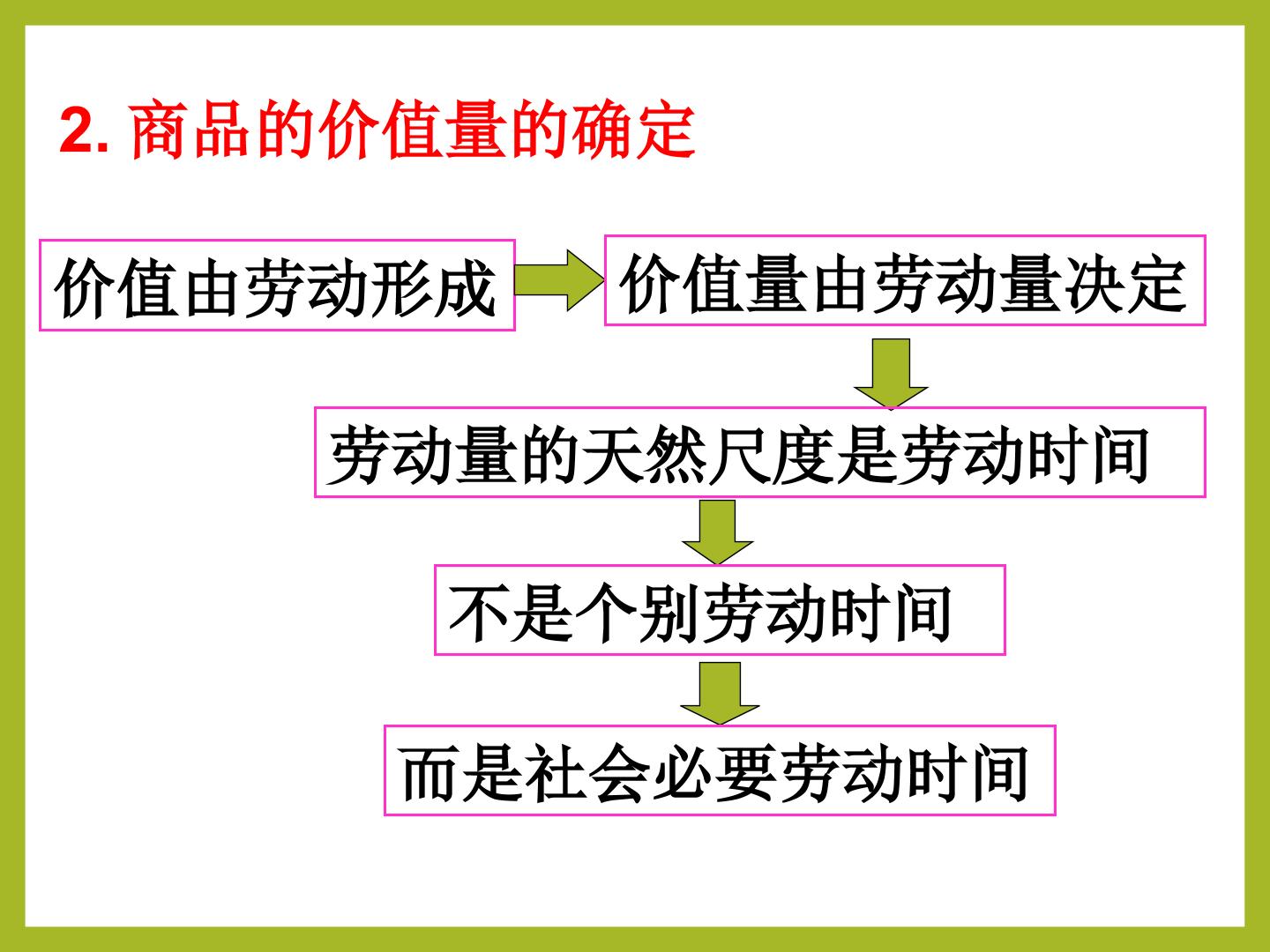 2. 商品的价值量的确定

价值由劳动形成

价值量由劳动量决定

劳动量的天然尺度是劳动时间

不是个别劳动时间

而是社会必要劳动时间